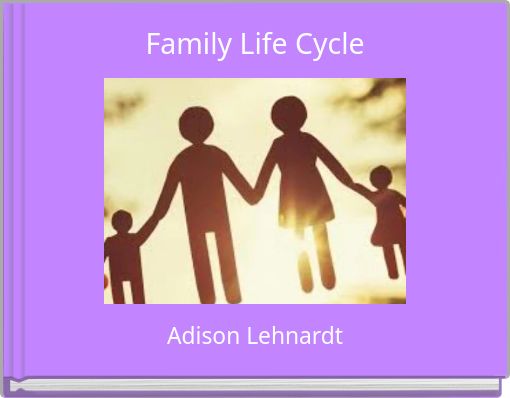 Family Life Cycle

Adison Lehnardt